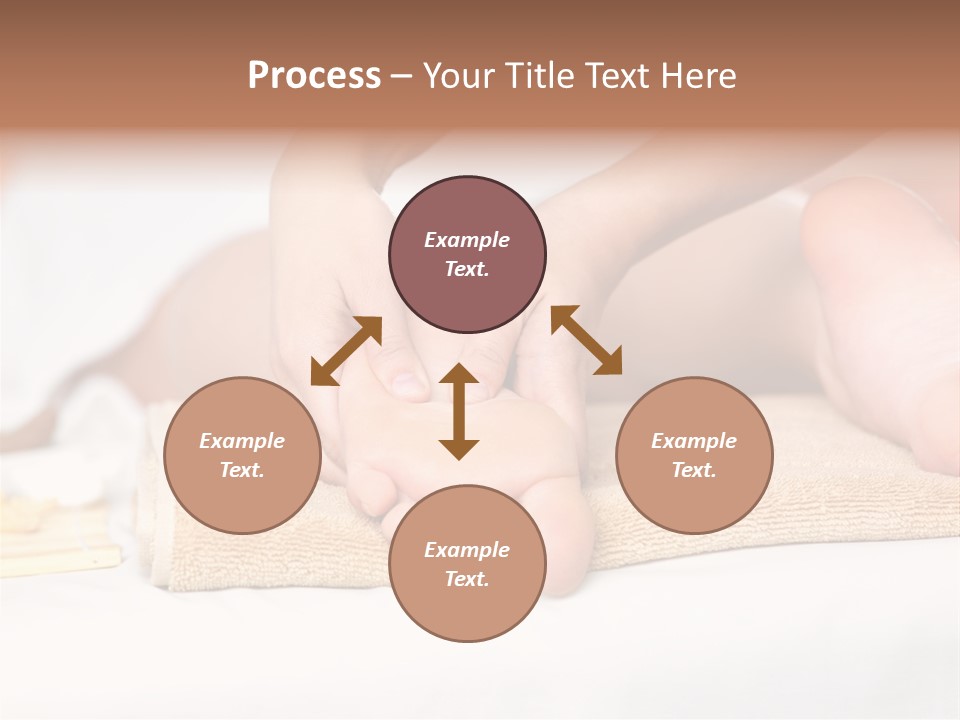 Process – Your Title Text Here

Example Text.

Example Text.

Example Text.

Example Text.